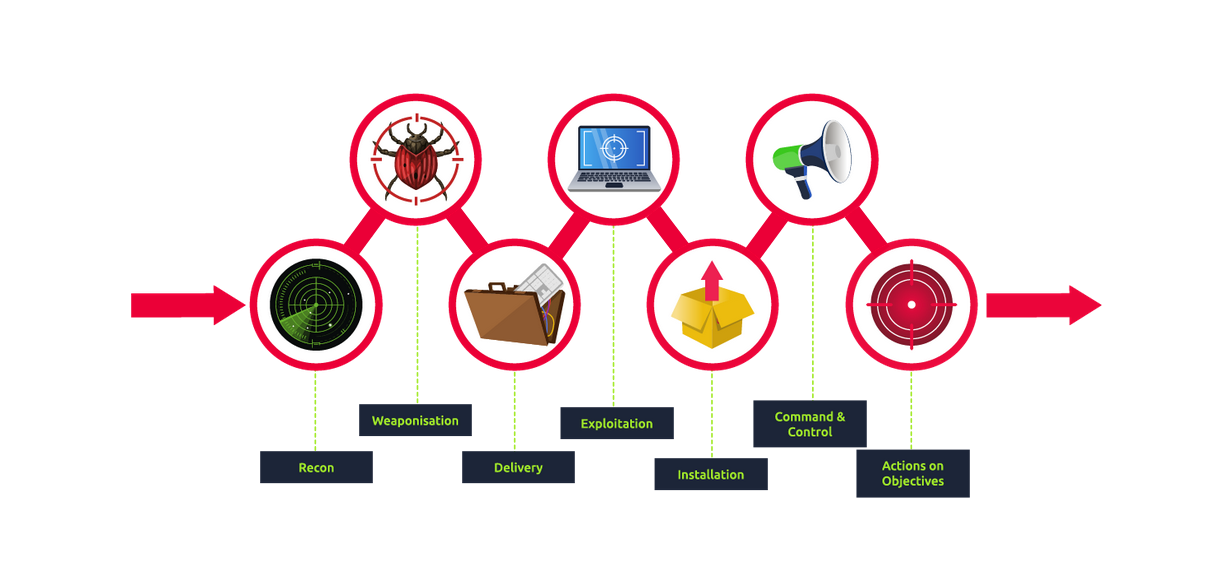 Recon

Weaponisation

Delivery

Exploitation

Installation

Command & Control

Actions on Objectives